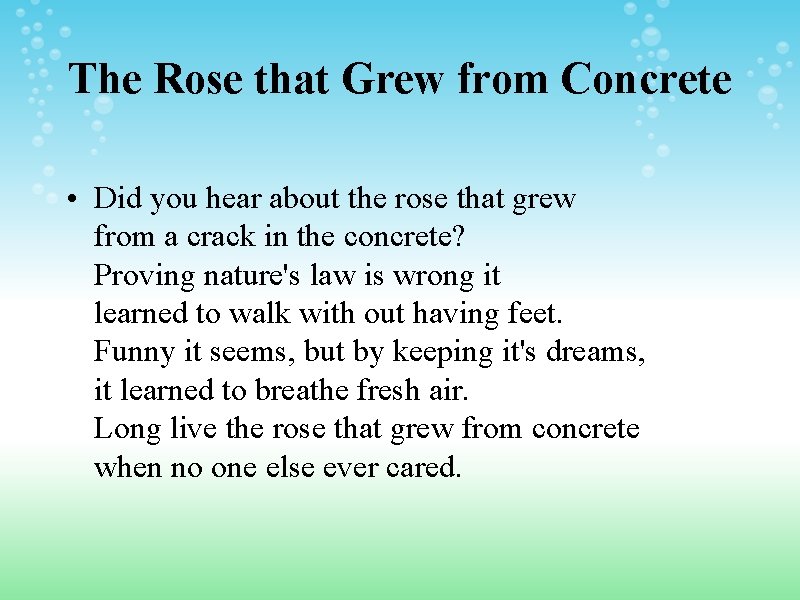 The Rose that Grew from Concrete

• Did you hear about the rose that grew
from a crack in the concrete?
Proving nature's law is wrong it
learned to walk with out having feet.
Funny it seems, but by keeping it's dreams,
it learned to breathe fresh air.
Long live the rose that grew from concrete
when no one else ever cared.